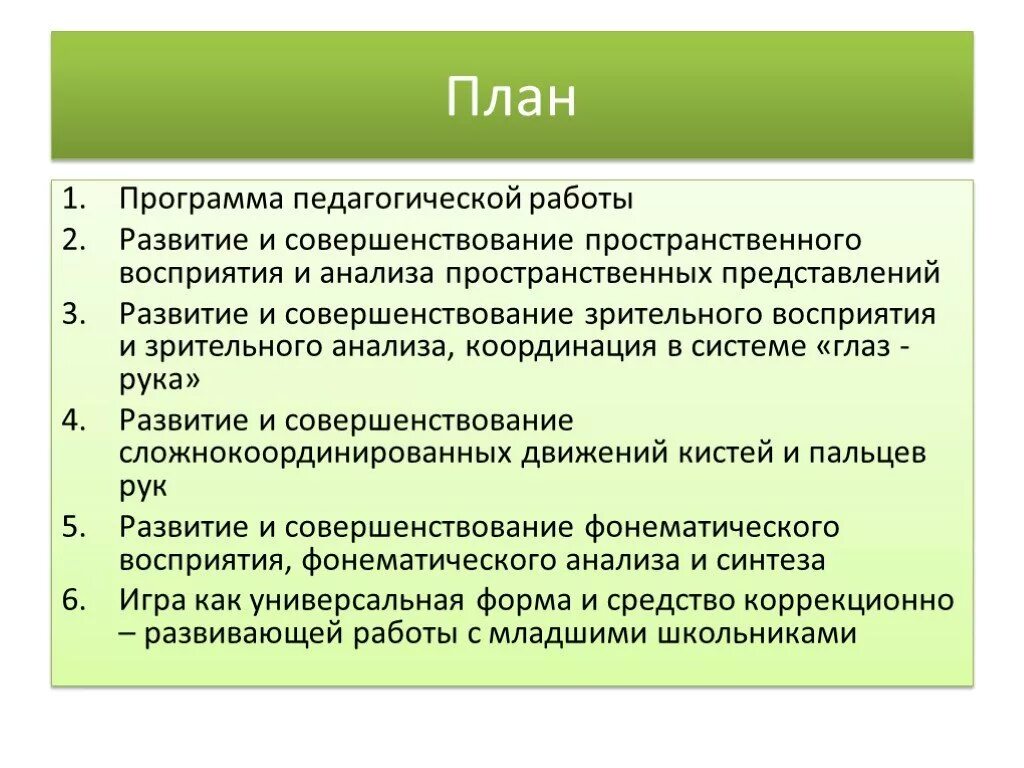 План

1. Программа педагогической работы
2. Развитие и совершенствование пространственного восприятия и анализа пространственных представлений
3. Развитие и совершенствование зрительного восприятия и зрительного анализа, координация в системе «глаз - рука»
4. Развитие и совершенствование сложнокоординированных движений кистей и пальцев рук
5. Развитие и совершенствование фонематического восприятия, фонематического анализа и синтеза
6. Игра как универсальная форма и средство коррекционно – развивающей работы с младшими школьниками